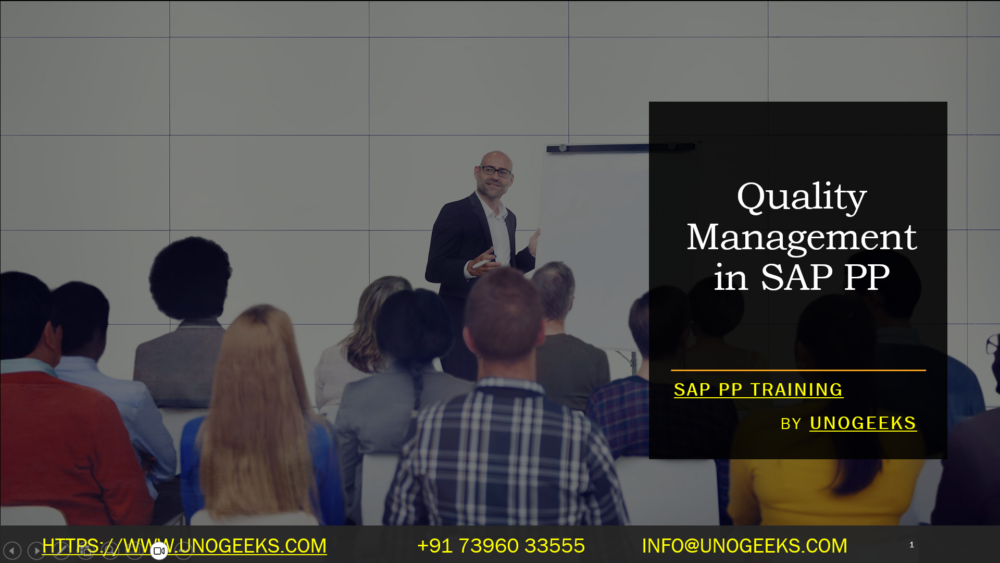 Quality Management in SAP PP

SAP PP TRAINING

BY UNOGEEKS

HTTPS://WWW.UNOGEEKS.COM +91 73960 33555 INFO@UNOGEEKS.COM 1